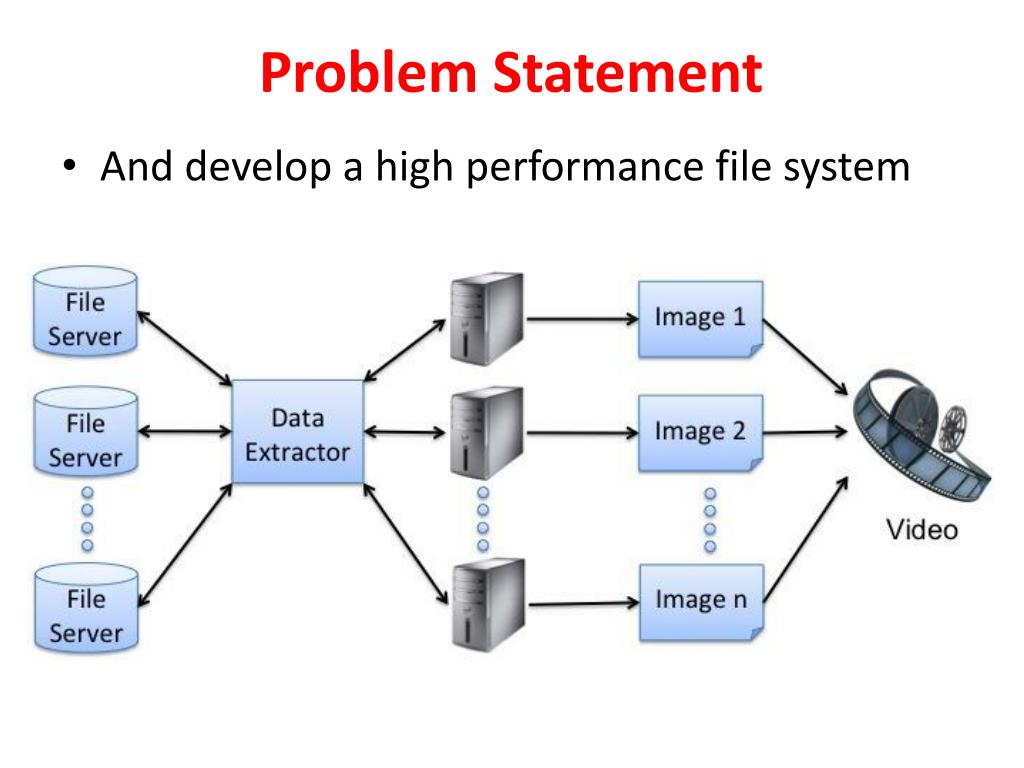 Problem Statement

• And develop a high performance file system

File Server

File Server

File Server

Data Extractor

Image 1

Image 2

Image n

Video